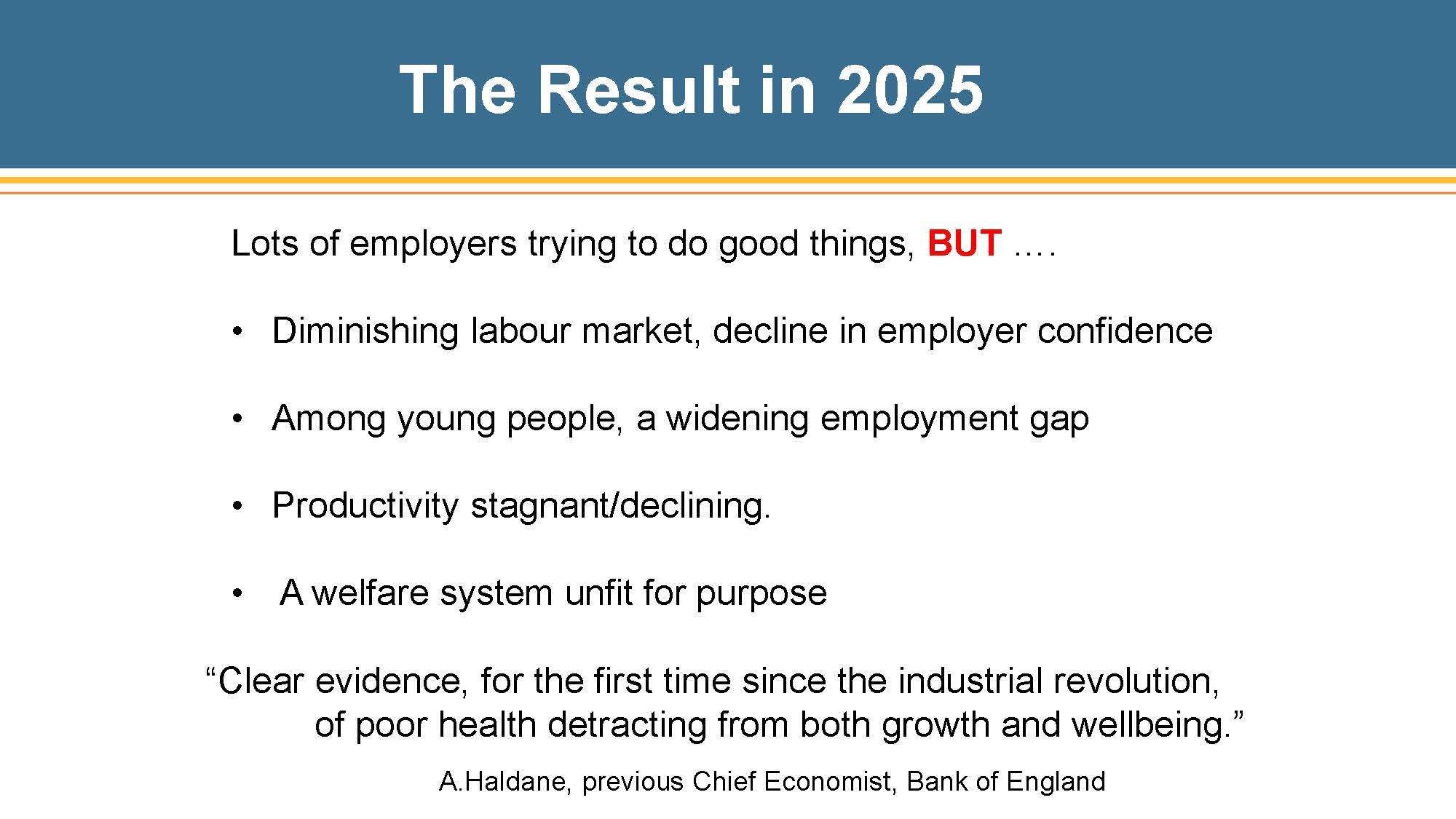 The Result in 2025

Lots of employers trying to do good things, BUT ….

• Diminishing labour market, decline in employer confidence

• Among young people, a widening employment gap

• Productivity stagnant/declining.

• A welfare system unfit for purpose

“Clear evidence, for the first time since the industrial revolution, of poor health detracting from both growth and wellbeing.”

A.Haldane, previous Chief Economist, Bank of England